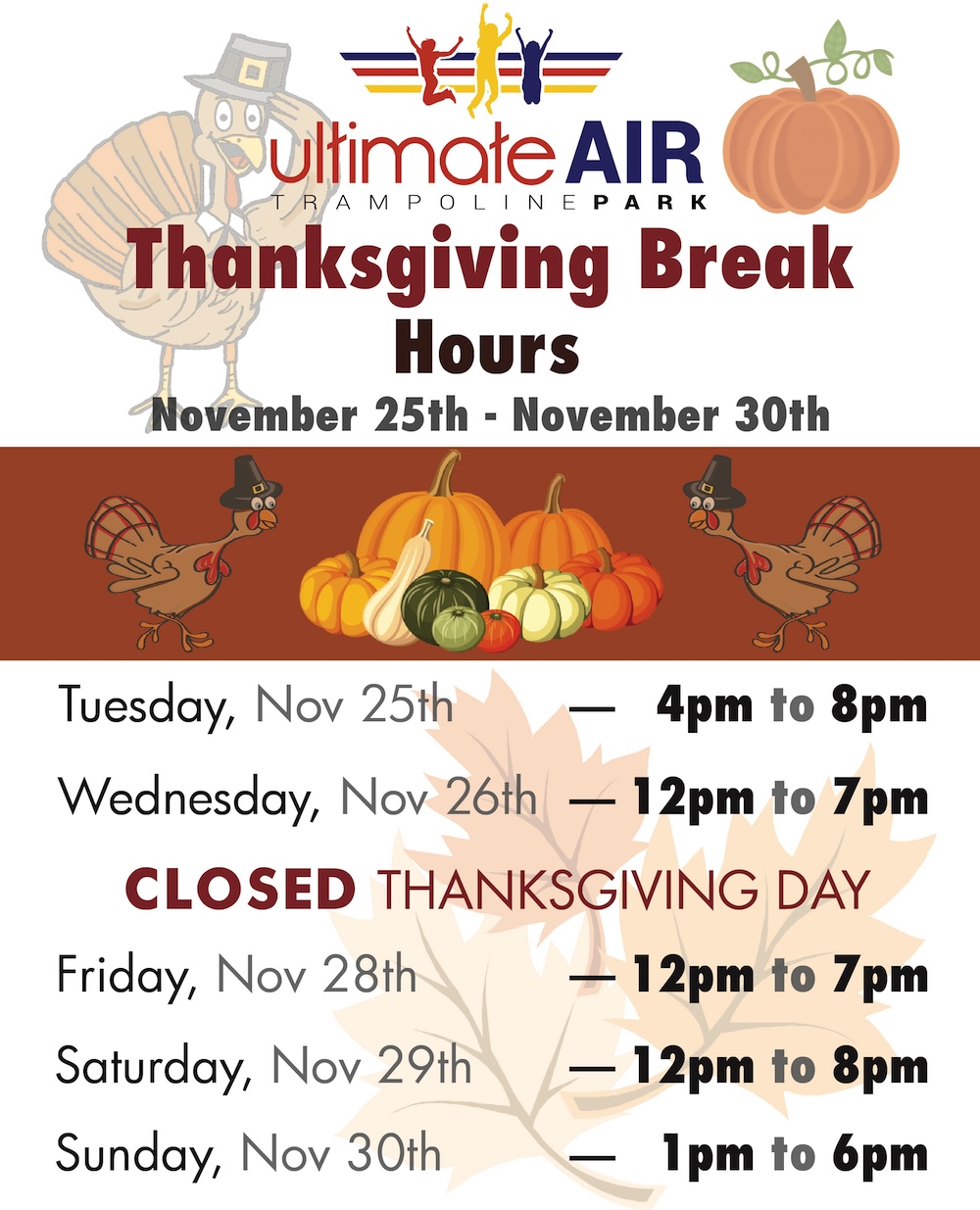 ultimate AIR
TRAMPOLINE PARK

Thanksgiving Break
Hours
November 25th - November 30th

Tuesday, Nov 25th — 4pm to 8pm

Wednesday, Nov 26th — 12pm to 7pm

CLOSED THANKSGIVING DAY

Friday, Nov 28th — 12pm to 7pm

Saturday, Nov 29th — 12pm to 8pm

Sunday, Nov 30th — 1pm to 6pm